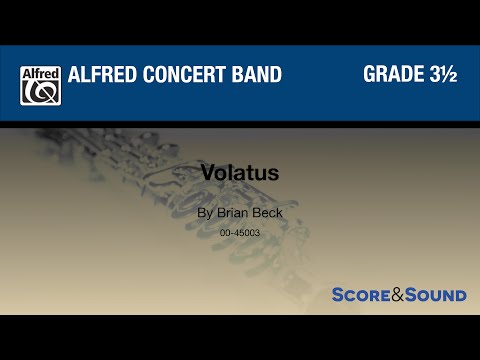 Alfred

ALFRED CONCERT BAND

GRADE 3½

Volatus

By Brian Beck

00-45003

SCORE&SOUND